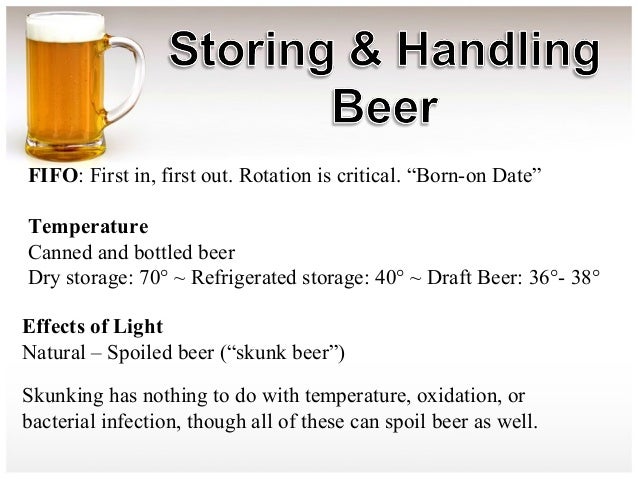 Storing & Handling Beer

FIFO: First in, first out. Rotation is critical. “Born-on Date”

Temperature
Canned and bottled beer
Dry storage: 70° ~ Refrigerated storage: 40° ~ Draft Beer: 36°- 38°

Effects of Light
Natural – Spoiled beer (“skunk beer”)

Skunking has nothing to do with temperature, oxidation, or bacterial infection, though all of these can spoil beer as well.